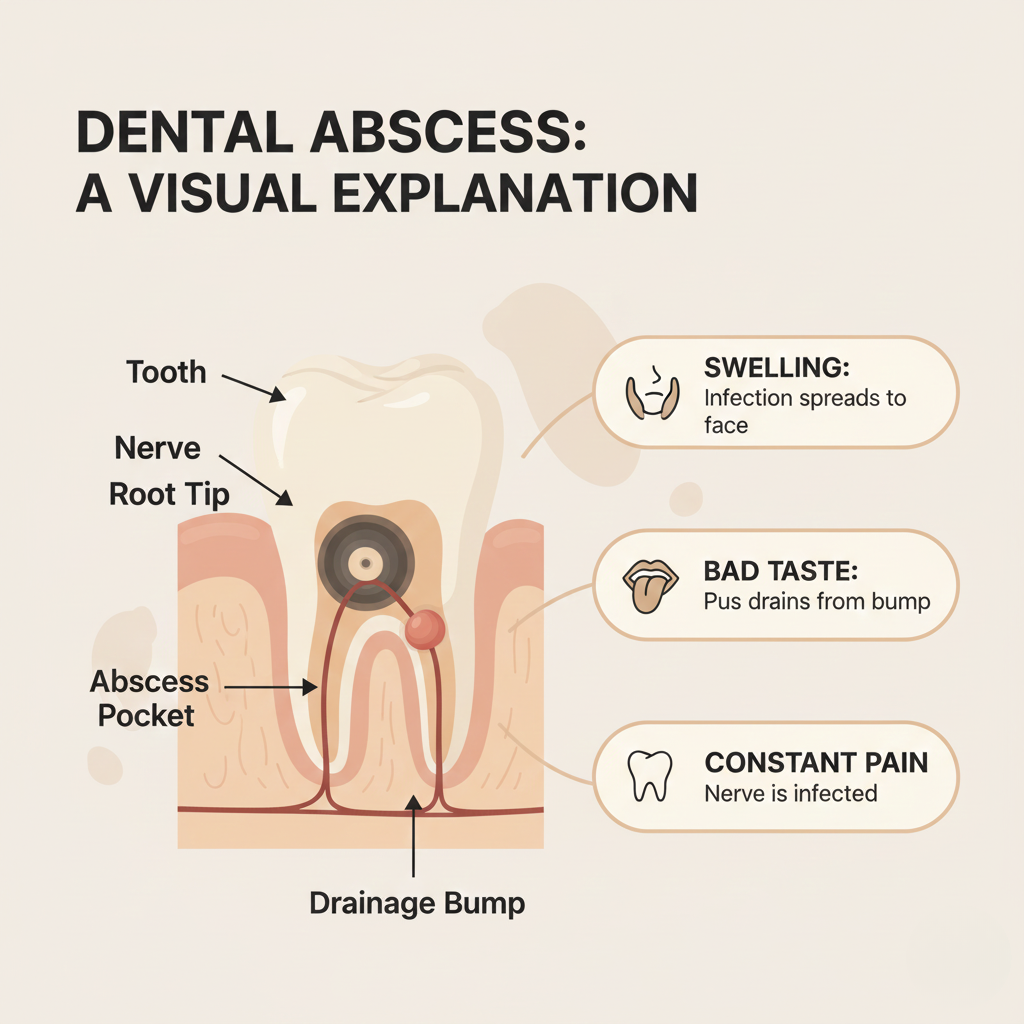 DENTAL ABSCESS:
A VISUAL EXPLANATION

Tooth

Nerve

Root Tip

Abscess Pocket

Drainage Bump

SWELLING:
Infection spreads to face

BAD TASTE:
Pus drains from bump

CONSTANT PAIN
Nerve is infected